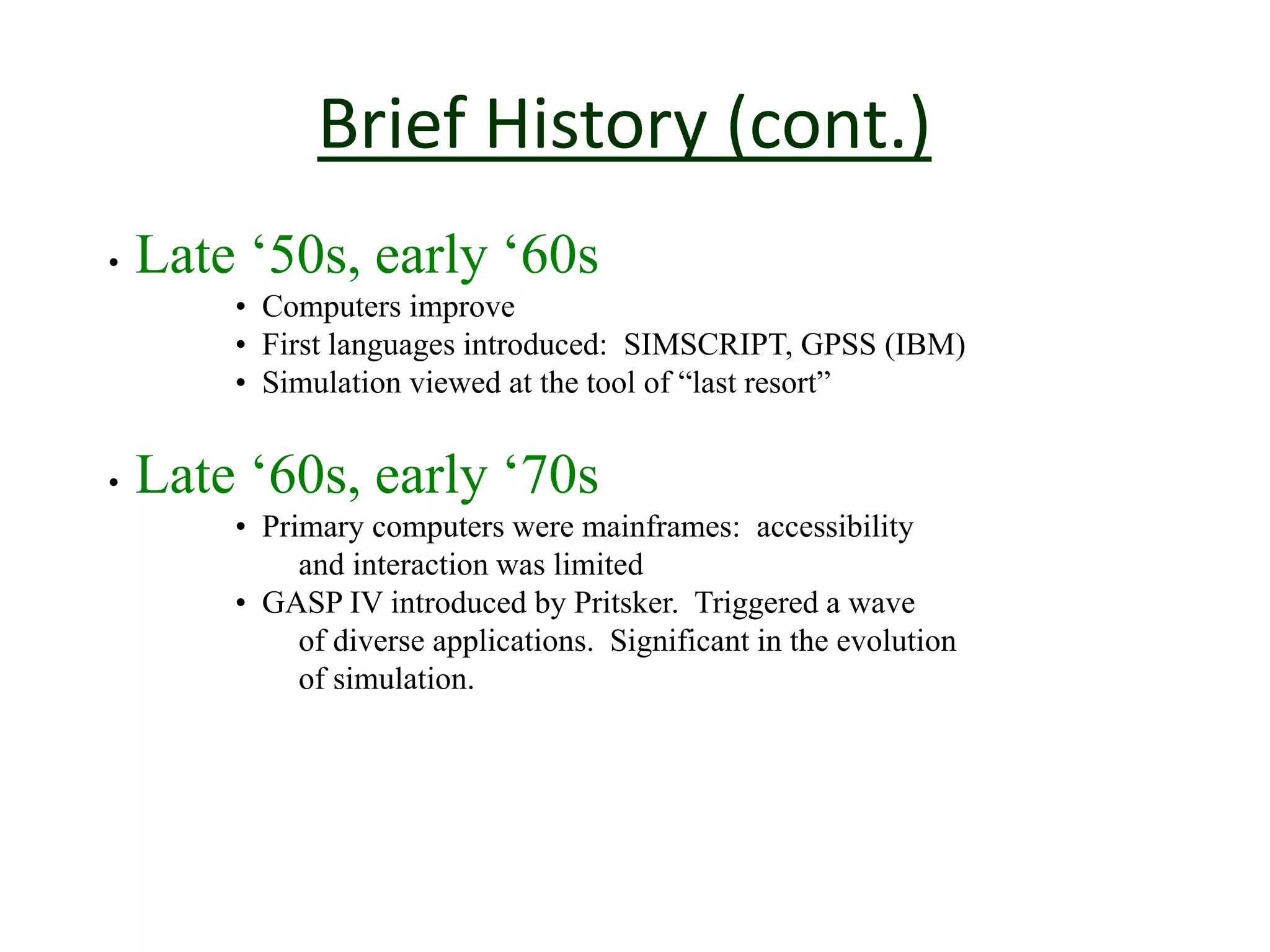 Brief History (cont.)

• Late ‘50s, early ‘60s

• Computers improve
• First languages introduced: SIMSCRIPT, GPSS (IBM)
• Simulation viewed at the tool of “last resort”

• Late ‘60s, early ‘70s

• Primary computers were mainframes: accessibility and interaction was limited
• GASP IV introduced by Pritsker. Triggered a wave of diverse applications. Significant in the evolution of simulation.